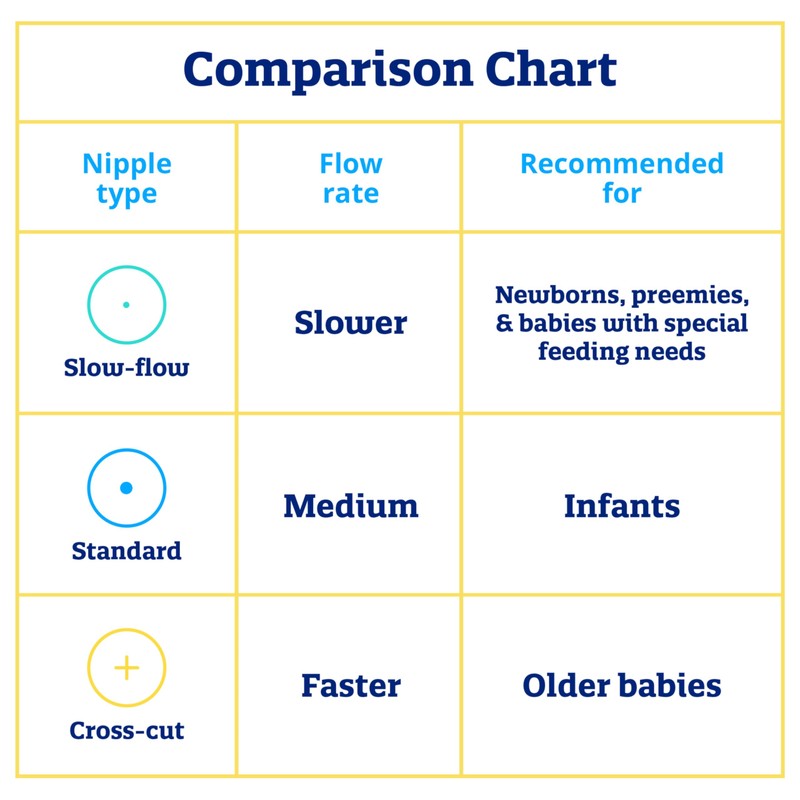 Comparison Chart

| Nipple type | Flow rate | Recommended for |
|---|---|---|
| Slow-flow | Slower | Newborns, preemies, & babies with special feeding needs |
| Standard | Medium | Infants |
| Cross-cut | Faster | Older babies |